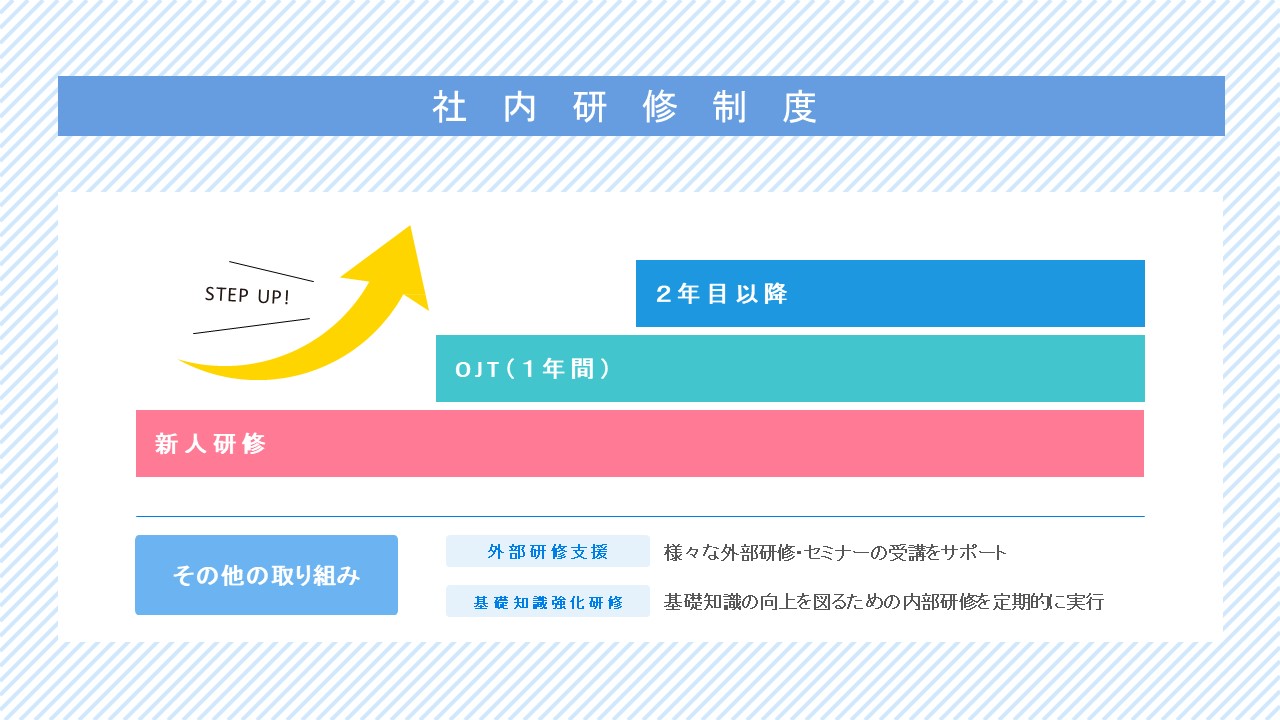 社内研修制度

STEP UP!

２年目以降

OJT（１年間）

新人研修

その他の取り組み

外部研修支援
様々な外部研修・セミナーの受講をサポート

基礎知識強化研修
基礎知識の向上を図るための内部研修を定期的に実行